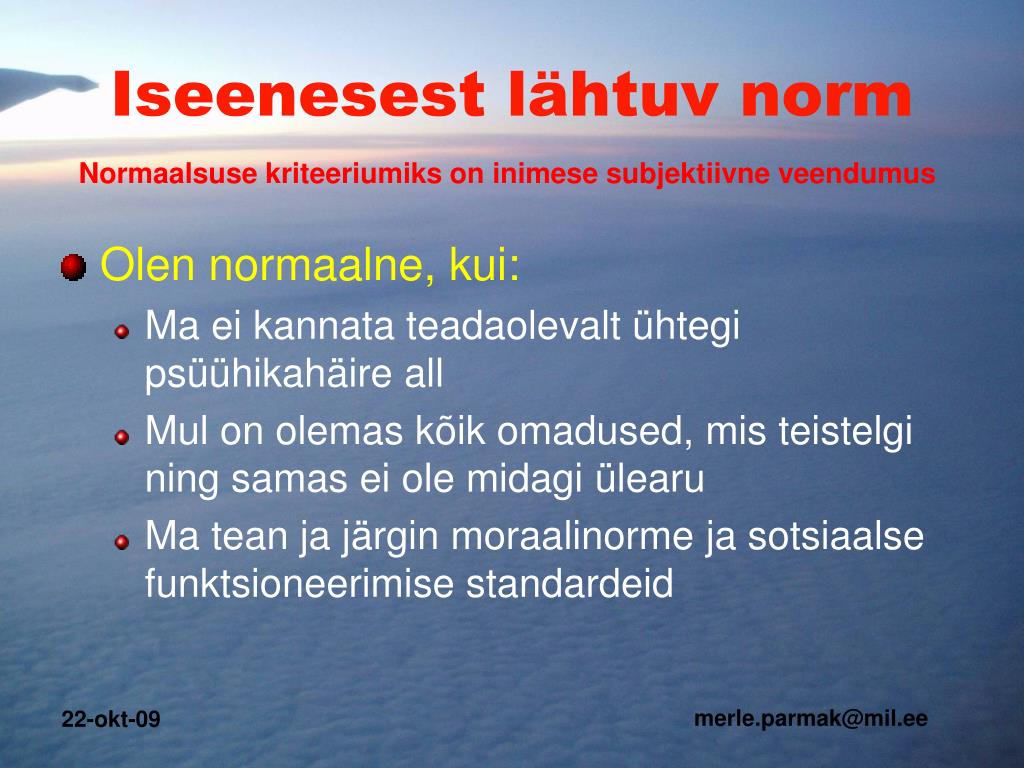 Iseenesest lähtuv norm

Normaalsuse kriteeriumiks on inimese subjektiivne veendumus

Olen normaalne, kui:

Ma ei kannata teadaolevalt ühtegi psüühikahäire all

Mul on olemas kõik omadused, mis teistelgi ning samas ei ole midagi ülearu

Ma tean ja järgin moraalinorme ja sotsiaalse funktsioneerimise standardeid

22-okt-09

merle.parmak@mil.ee